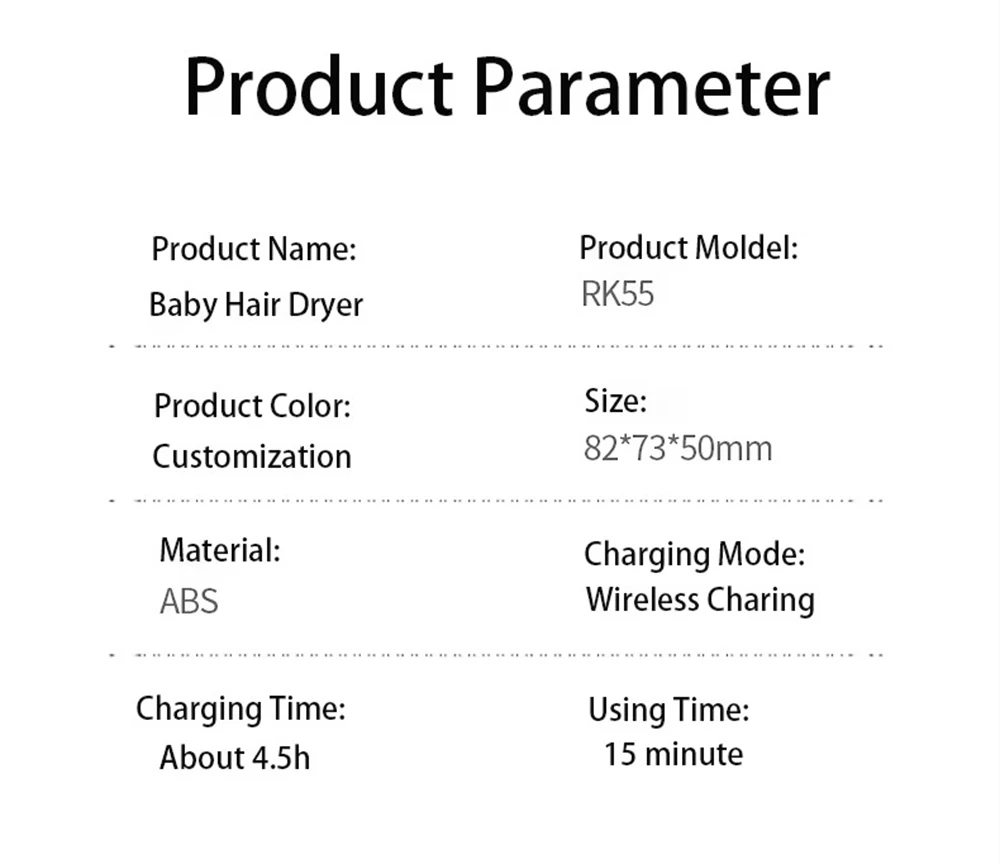 Product Parameter

Product Name:
Baby Hair Dryer

Product Moldel:
RK55

Product Color:
Customization

Size:
82*73*50mm

Material:
ABS

Charging Mode:
Wireless Charing

Charging Time:
About 4.5h

Using Time:
15 minute